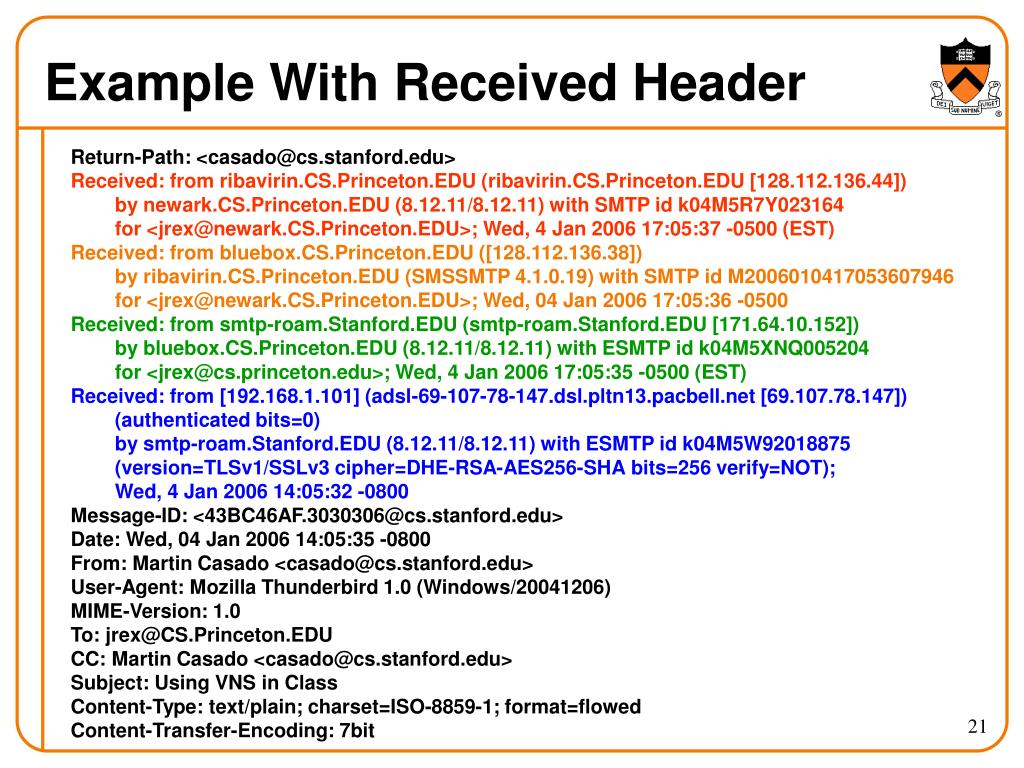 Example With Received Header

DEI SUB NUMINE VIGET

Return-Path: <casado@cs.stanford.edu>
Received: from ribavirin.CS.Princeton.EDU (ribavirin.CS.Princeton.EDU [128.112.136.44])
by newark.CS.Princeton.EDU (8.12.11/8.12.11) with SMTP id k04M5R7Y023164
for <jrex@newark.CS.Princeton.EDU>; Wed, 4 Jan 2006 17:05:37 -0500 (EST)
Received: from bluebox.CS.Princeton.EDU ([128.112.136.38])
by ribavirin.CS.Princeton.EDU (SMSSMTP 4.1.0.19) with SMTP id M2006010417053607946
for <jrex@newark.CS.Princeton.EDU>; Wed, 04 Jan 2006 17:05:36 -0500
Received: from smtp-roam.Stanford.EDU (smtp-roam.Stanford.EDU [171.64.10.152])
by bluebox.CS.Princeton.EDU (8.12.11/8.12.11) with ESMTP id k04M5XNQ005204
for <jrex@cs.princeton.edu>; Wed, 4 Jan 2006 17:05:35 -0500 (EST)
Received: from [192.168.1.101] (adsl-69-107-78-147.dsl.pltn13.pacbell.net [69.107.78.147])
(authenticated bits=0)
by smtp-roam.Stanford.EDU (8.12.11/8.12.11) with ESMTP id k04M5W92018875
(version=TLSv1/SSLv3 cipher=DHE-RSA-AES256-SHA bits=256 verify=NOT);
Wed, 4 Jan 2006 14:05:32 -0800
Message-ID: <43BC46AF.3030306@cs.stanford.edu>
Date: Wed, 04 Jan 2006 14:05:35 -0800
From: Martin Casado <casado@cs.stanford.edu>
User-Agent: Mozilla Thunderbird 1.0 (Windows/20041206)
MIME-Version: 1.0
To: jrex@CS.Princeton.EDU
CC: Martin Casado <casado@cs.stanford.edu>
Subject: Using VNS in Class
Content-Type: text/plain; charset=ISO-8859-1; format=flowed
Content-Transfer-Encoding: 7bit

21